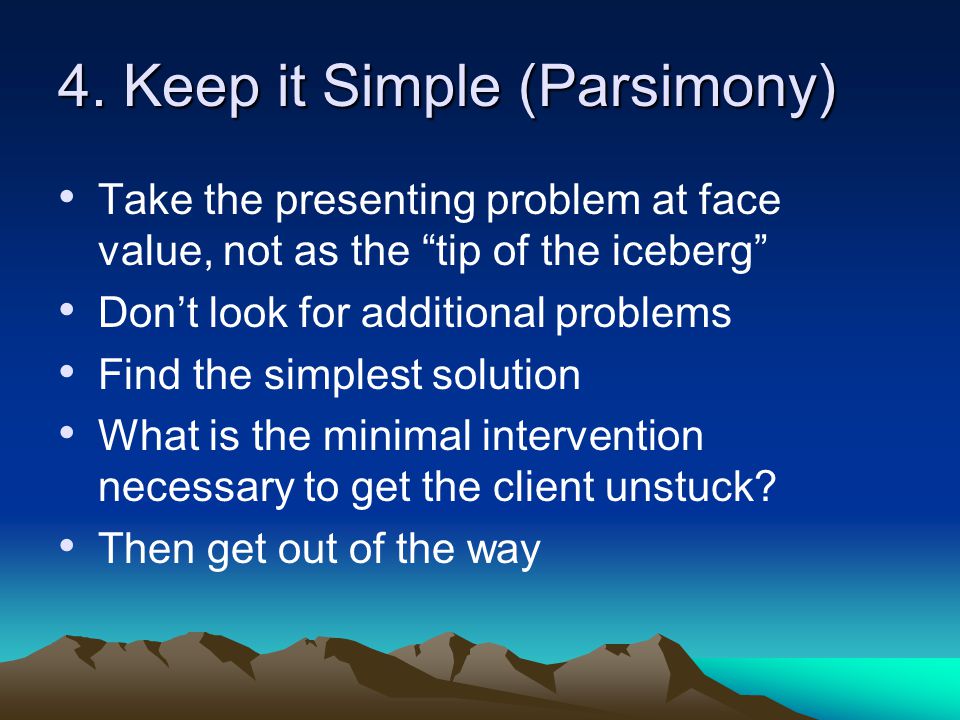 4. Keep it Simple (Parsimony)

• Take the presenting problem at face value, not as the “tip of the iceberg”
• Don’t look for additional problems
• Find the simplest solution
• What is the minimal intervention necessary to get the client unstuck?
• Then get out of the way